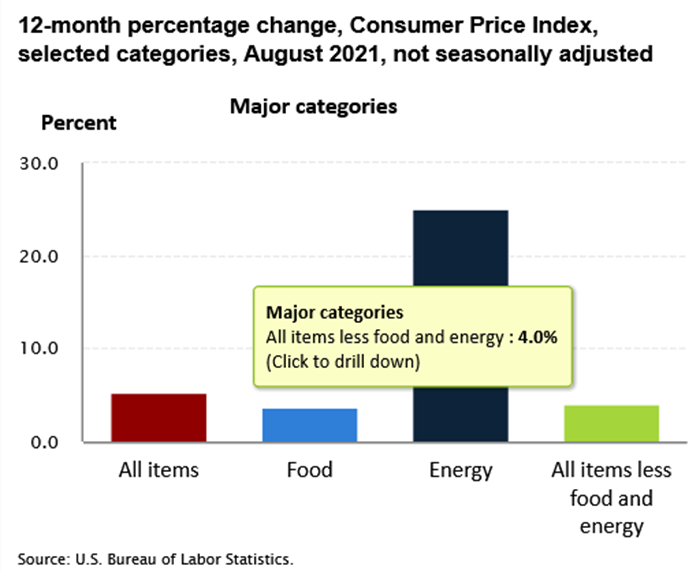 12-month percentage change, Consumer Price Index, selected categories, August 2021, not seasonally adjusted

Major categories

Percent

30.0

20.0

10.0

0.0

Major categories
All items less food and energy : 4.0%
(Click to drill down)

All items

Food

Energy

All items less food and energy

Source: U.S. Bureau of Labor Statistics.